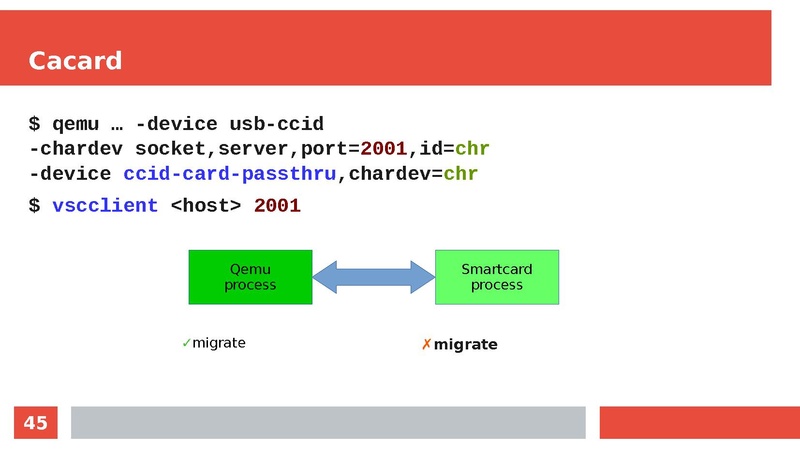 Cacard

$ qemu … -device usb-ccid
-chardev socket,server,port=2001,id=chr
-device ccid-card-passthru,chardev=chr

$ vscclient <host> 2001

Qemu process

Smartcard process

✓migrate

✗migrate

45